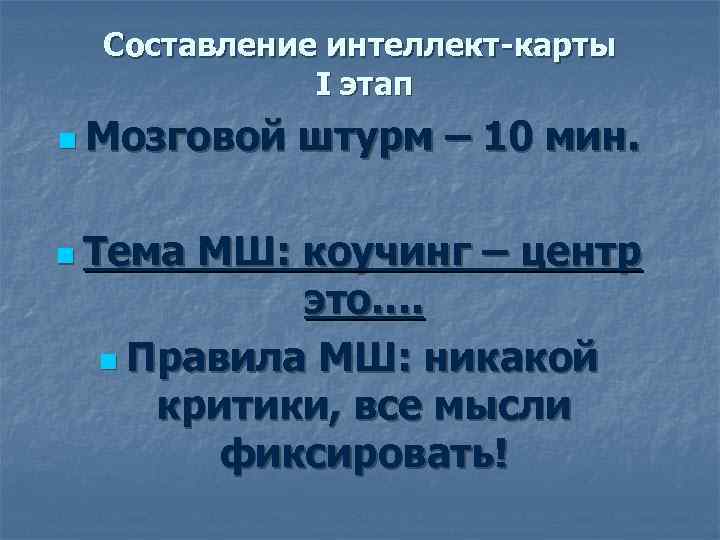 Составление интеллект-карты
I этап

Мозговой штурм – 10 мин.

Тема МШ: коучинг – центр это….

Правила МШ: никакой критики, все мысли фиксировать!